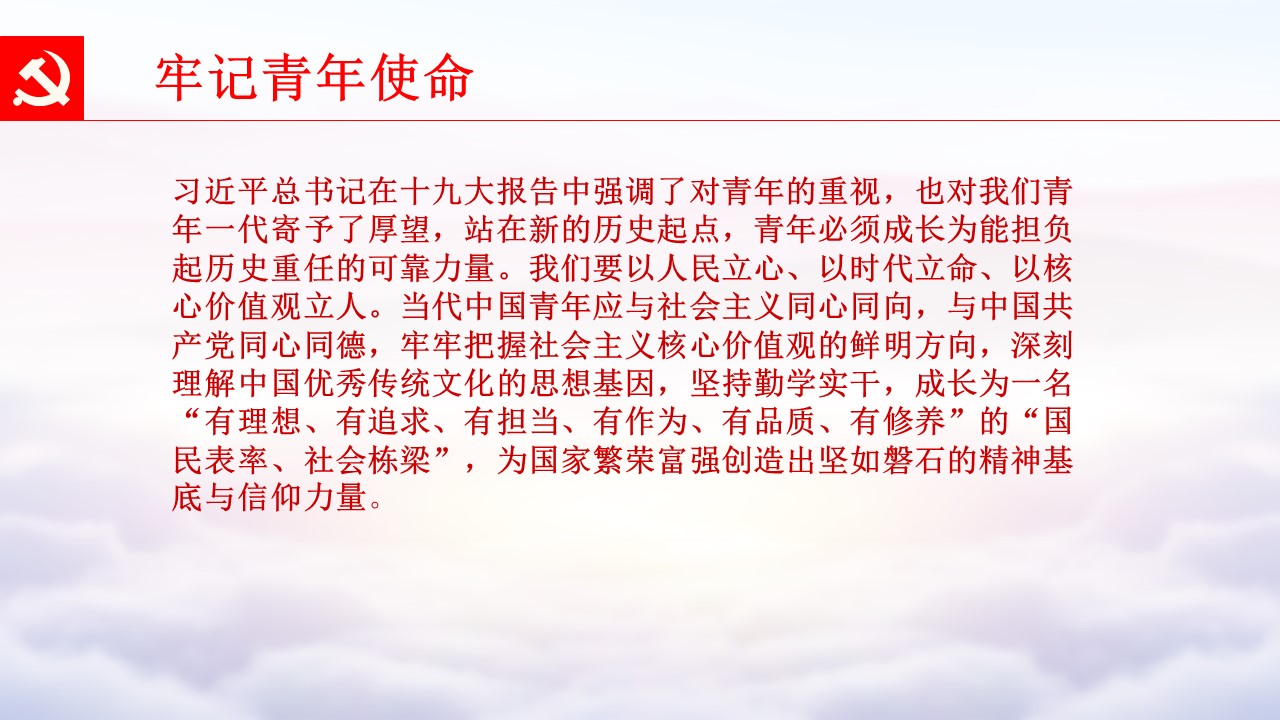 牢记青年使命

习近平总书记在十九大报告中强调了对青年的重视，也对我们青年一代寄予了厚望，站在新的历史起点，青年必须成长为能担负起历史重任的可靠力量。我们要以人民立心、以时代立命、以核心价值观立人。当代中国青年应与社会主义同心同向，与中国共产党同心同德，牢牢把握社会主义核心价值观的鲜明方向，深刻理解中国优秀传统文化的思想基因，坚持勤学实干，成长为一名“有理想、有追求、有担当、有作为、有品质、有修养”的“国民表率、社会栋梁”，为国家繁荣富强创造出坚如磐石的精神基底与信仰力量。